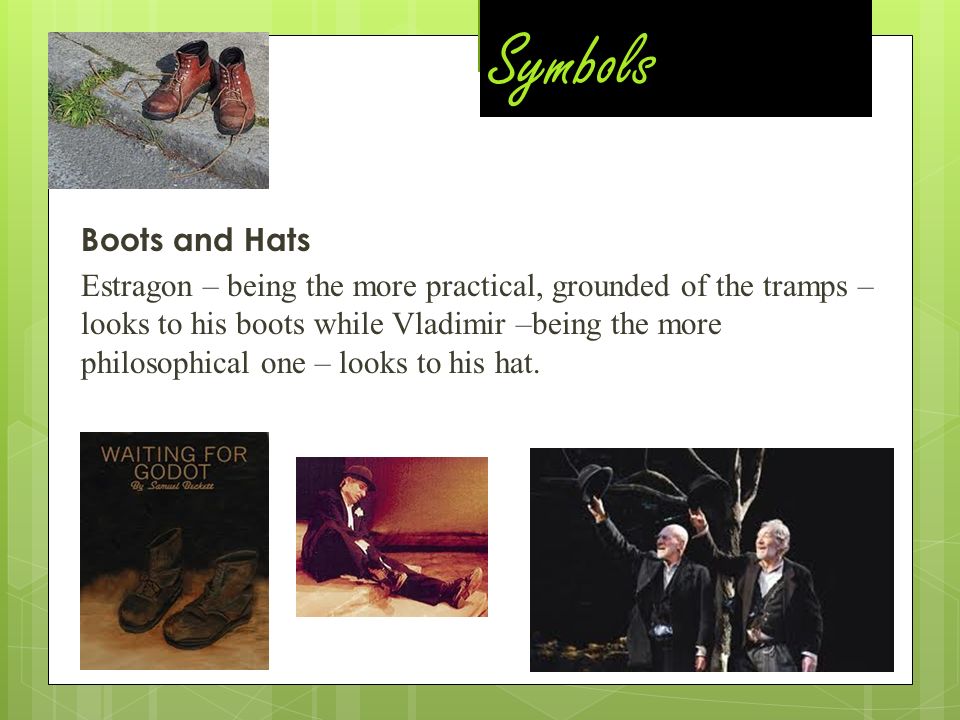 Symbols

Boots and Hats

Estragon – being the more practical, grounded of the tramps – looks to his boots while Vladimir –being the more philosophical one – looks to his hat.

WAITING FOR GODOT
By Samuel Beckett